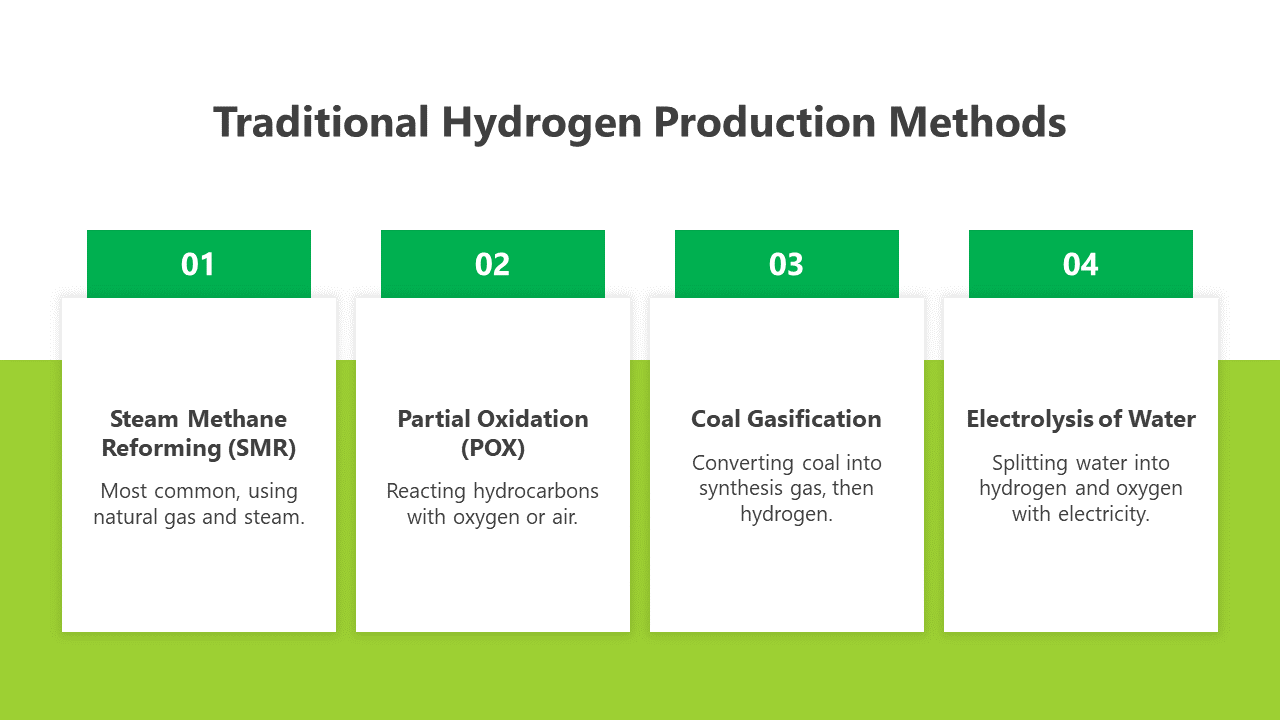 Traditional Hydrogen Production Methods

01

Steam Methane Reforming (SMR)

Most common, using natural gas and steam.

02

Partial Oxidation (POX)

Reacting hydrocarbons with oxygen or air.

03

Coal Gasification

Converting coal into synthesis gas, then hydrogen.

04

Electrolysis of Water

Splitting water into hydrogen and oxygen with electricity.